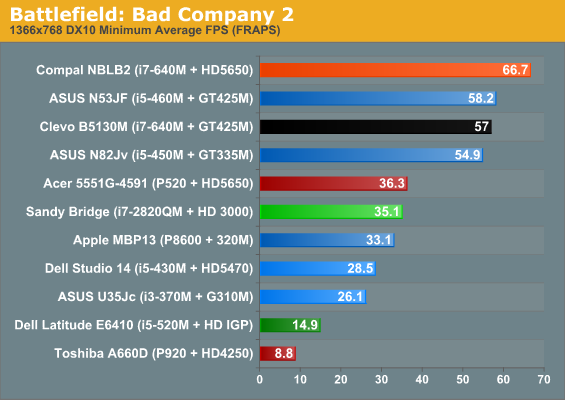 Battlefield: Bad Company 2
1366x768 DX10 Minimum Average FPS (FRAPS)

Compal NBLB2 (i7-640M + HD5650) 66.7
ASUS N53JF (i5-460M + GT425M) 58.2
Clevo B5130M (i7-640M + GT425M) 57
ASUS N82Jv (i5-450M + GT335M) 54.9
Acer 5551G-4591 (P520 + HD5650) 36.3
Sandy Bridge (i7-2820QM + HD 3000) 35.1
Apple MBP13 (P8600 + 320M) 33.1
Dell Studio 14 (i5-430M + HD5470) 28.5
ASUS U35Jc (i3-370M + G310M) 26.1
Dell Latitude E6410 (i5-520M + HD IGP) 14.9
Toshiba A660D (P920 + HD4250) 8.8

0 10 20 30 40 50 60 70